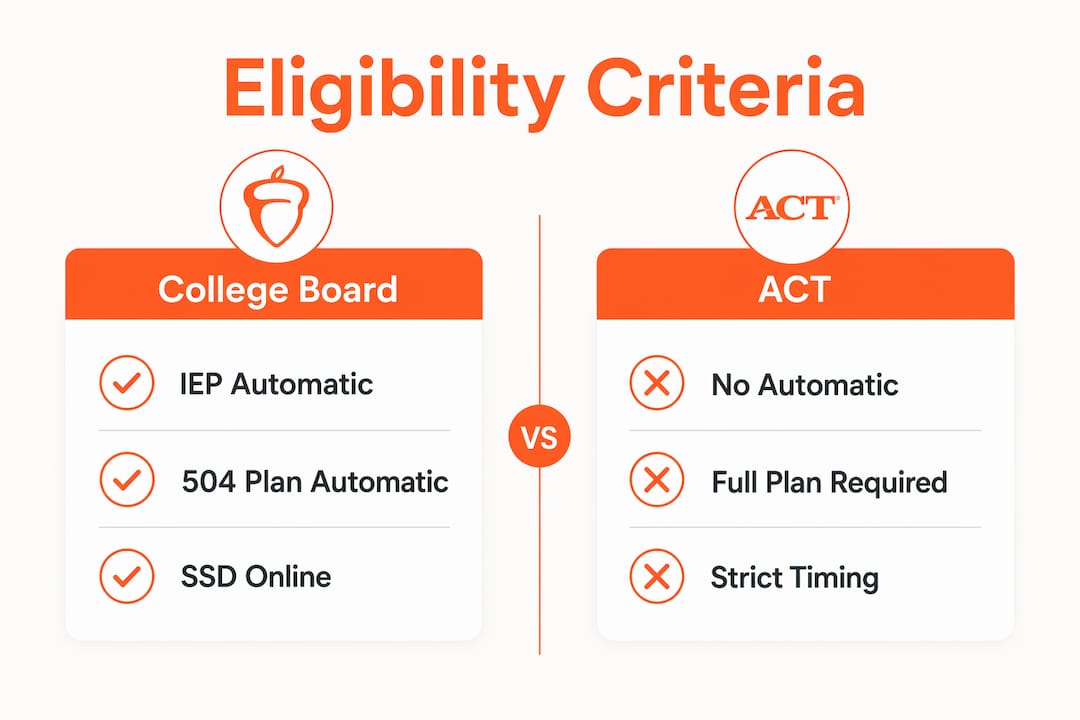 Eligibility Criteria

College Board

IEP Automatic

504 Plan Automatic

SSD Online

VS

ACT

ACT

No Automatic

Full Plan Required

Strict Timing